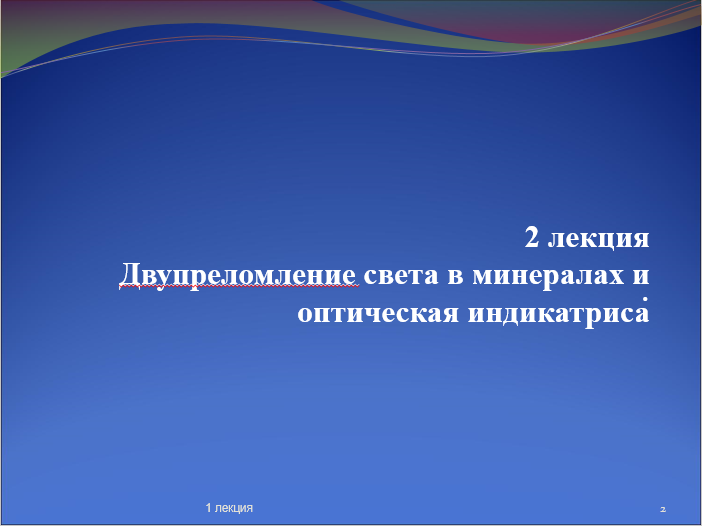 2 лекция
Двупреломление света в минералах и оптическая индикатриса

1 лекция

2